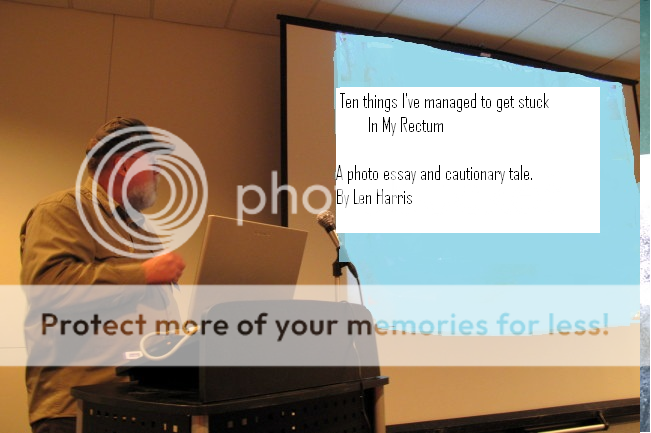 Ten things I've managed to get stuck
In My Rectum

A photo essay and cautionary tale.
By Len Harris

pho

Protect more of your memories for less!